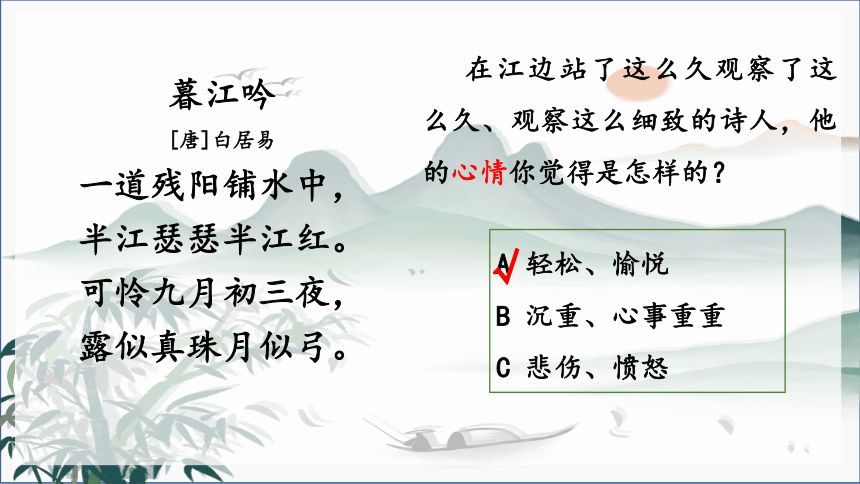 暮江吟

[唐]白居易

一道残阳铺水中，
半江瑟瑟半江红。
可怜九月初三夜，
露似真珠月似弓。

在江边站了这么久观察了这么久、观察这么细致的诗人，他的心情你觉得是怎样的？

A 轻松、愉悦
B 沉重、心事重重
C 悲伤、愤怒